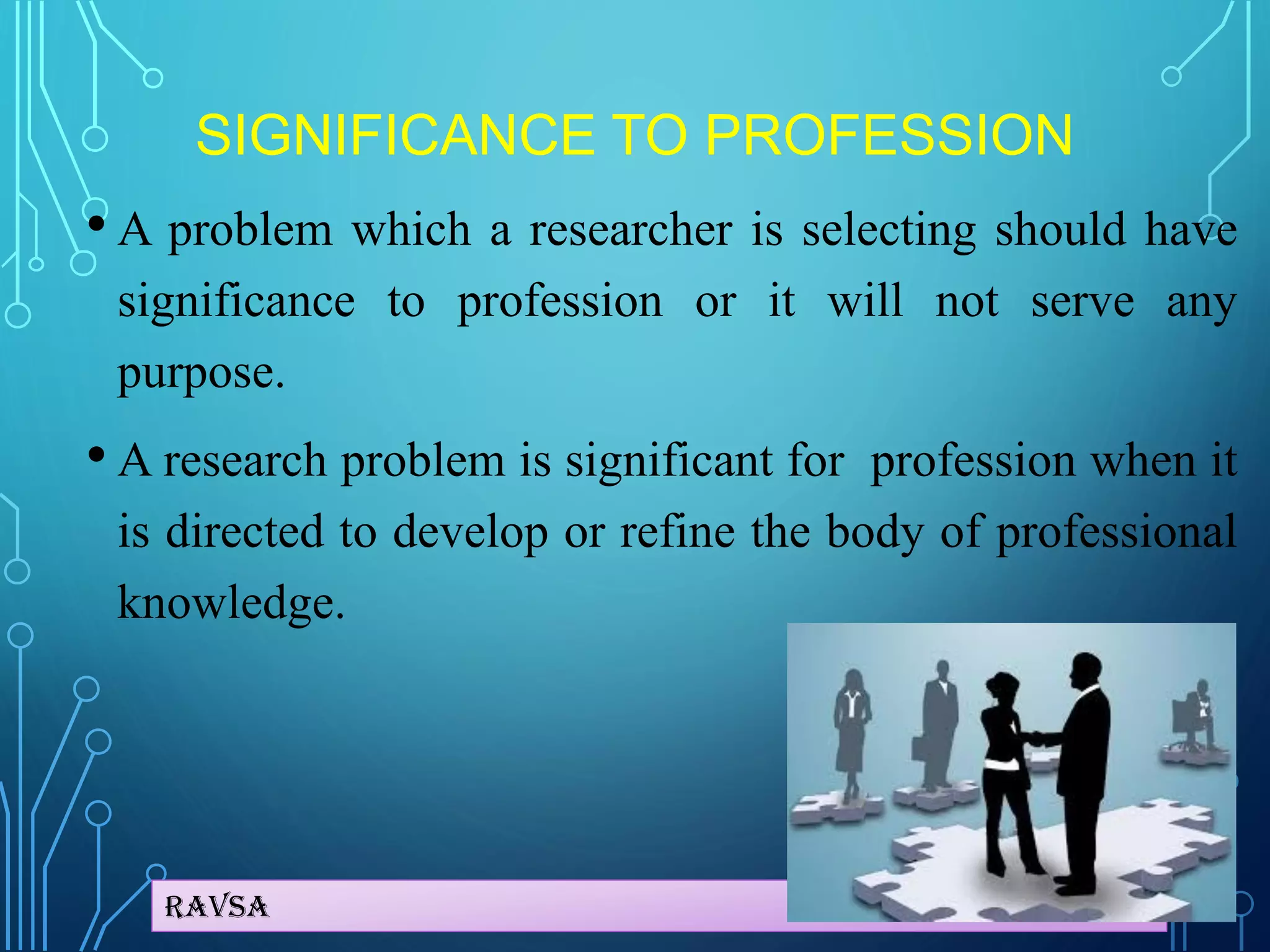 SIGNIFICANCE TO PROFESSION

• A problem which a researcher is selecting should have significance to profession or it will not serve any purpose.

• A research problem is significant for profession when it is directed to develop or refine the body of professional knowledge.

RAVSA